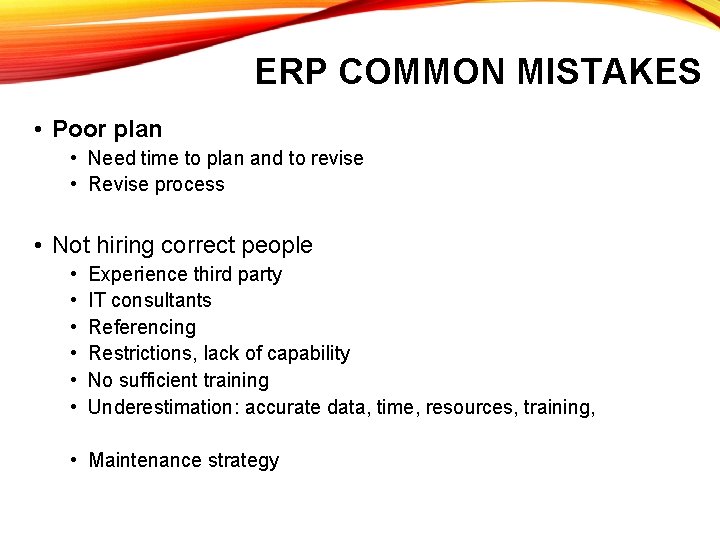 ERP COMMON MISTAKES

• Poor plan
  • Need time to plan and to revise
  • Revise process

• Not hiring correct people
  • Experience third party
  • IT consultants
  • Referencing
  • Restrictions, lack of capability
  • No sufficient training
  • Underestimation: accurate data, time, resources, training,

  • Maintenance strategy